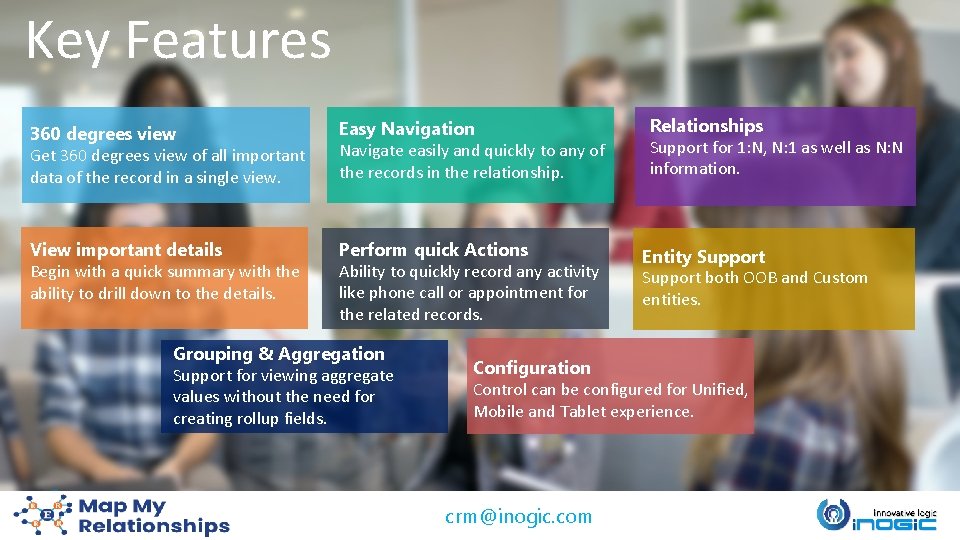 Key Features

360 degrees view
Get 360 degrees view of all important data of the record in a single view.

Easy Navigation
Navigate easily and quickly to any of the records in the relationship.

Relationships
Support for 1:N, N:1 as well as N:N information.

View important details
Begin with a quick summary with the ability to drill down to the details.

Perform quick Actions
Ability to quickly record any activity like phone call or appointment for the related records.

Entity Support
Support both OOB and Custom entities.

Grouping & Aggregation
Support for viewing aggregate values without the need for creating rollup fields.

Configuration
Control can be configured for Unified, Mobile and Tablet experience.

Map My Relationships

crm@inogic.com

Innovative logic
inogic